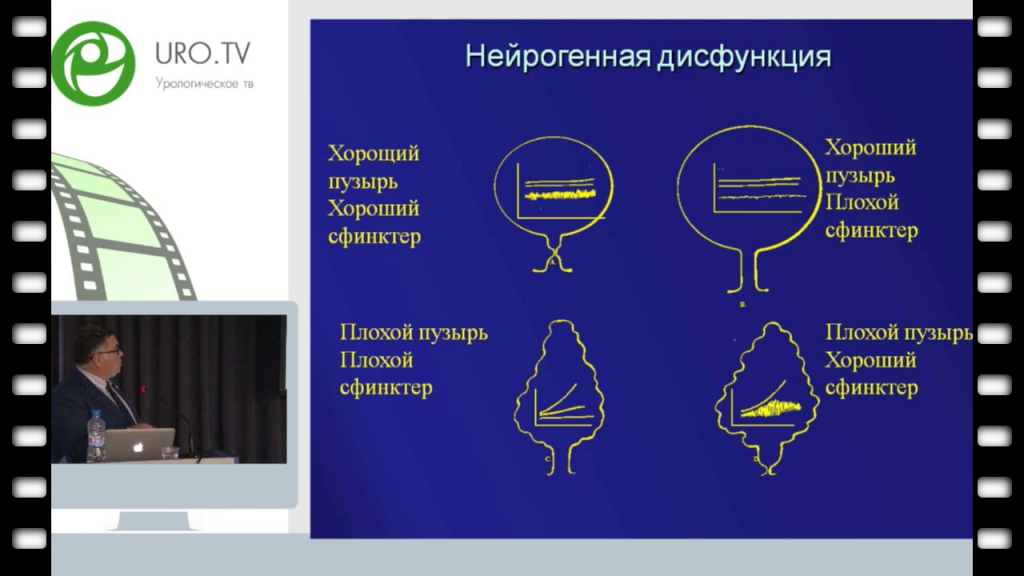 URO.TV
Урологическое тв

Нейрогенная дисфункция

Хороший пузырь Хороший сфинктер

Хороший пузырь Плохой сфинктер

Плохой пузырь Плохой сфинктер

Плохой пузырь Хороший сфинктер